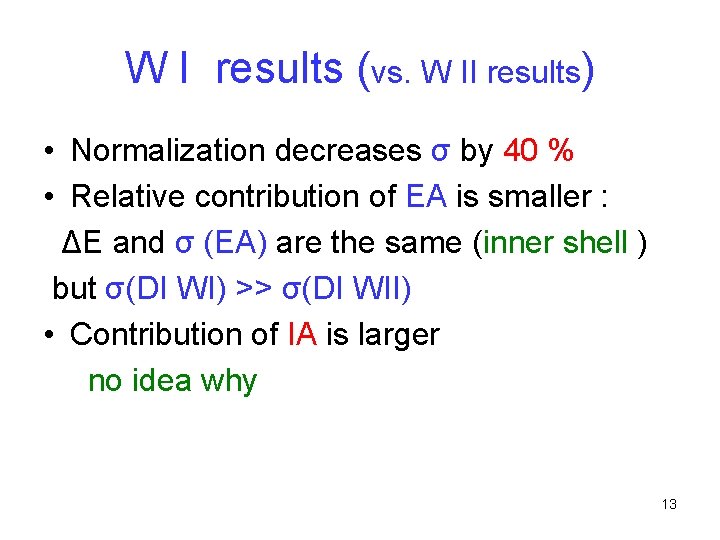 W I results (vs. W II results)

• Normalization decreases σ by 40 %
• Relative contribution of EA is smaller :
ΔE and σ (EA) are the same (inner shell )
but σ(DI WI) >> σ(DI WII)
• Contribution of IA is larger
no idea why

13